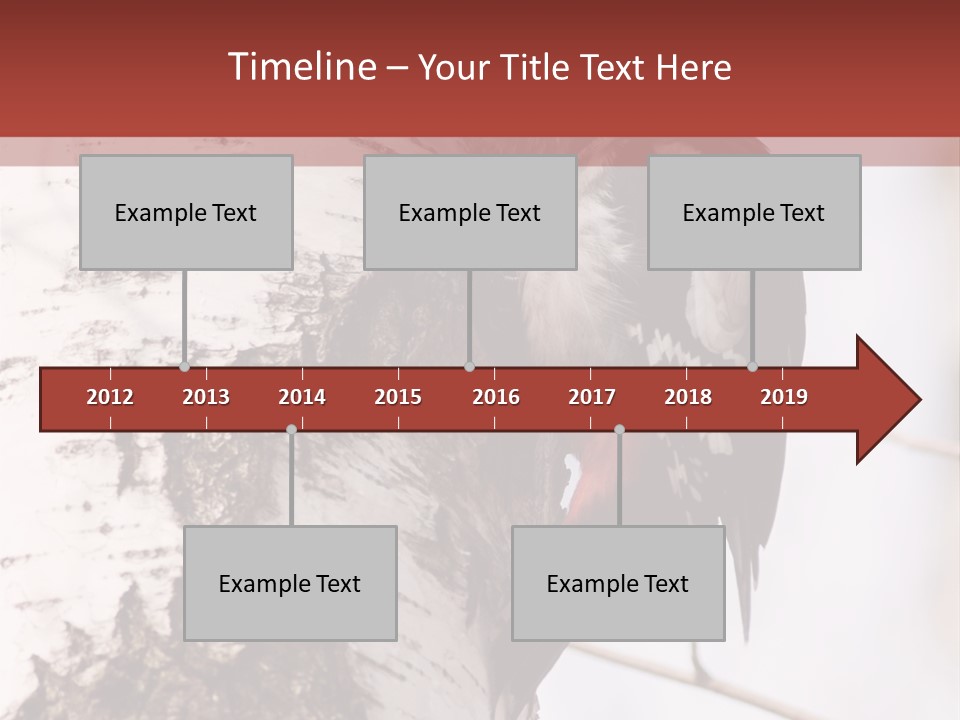 Timeline – Your Title Text Here

Example Text

Example Text

Example Text

2012 2013 2014 2015 2016 2017 2018 2019

Example Text

Example Text